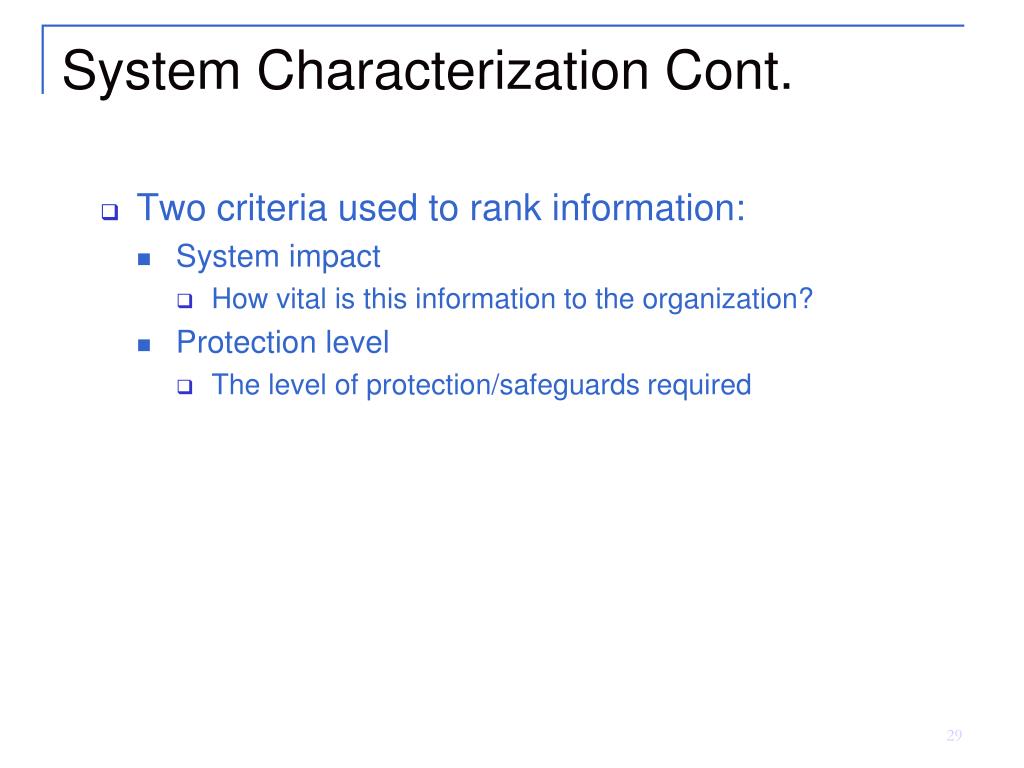 System Characterization Cont.

Two criteria used to rank information:

System impact

How vital is this information to the organization?

Protection level

The level of protection/safeguards required

29